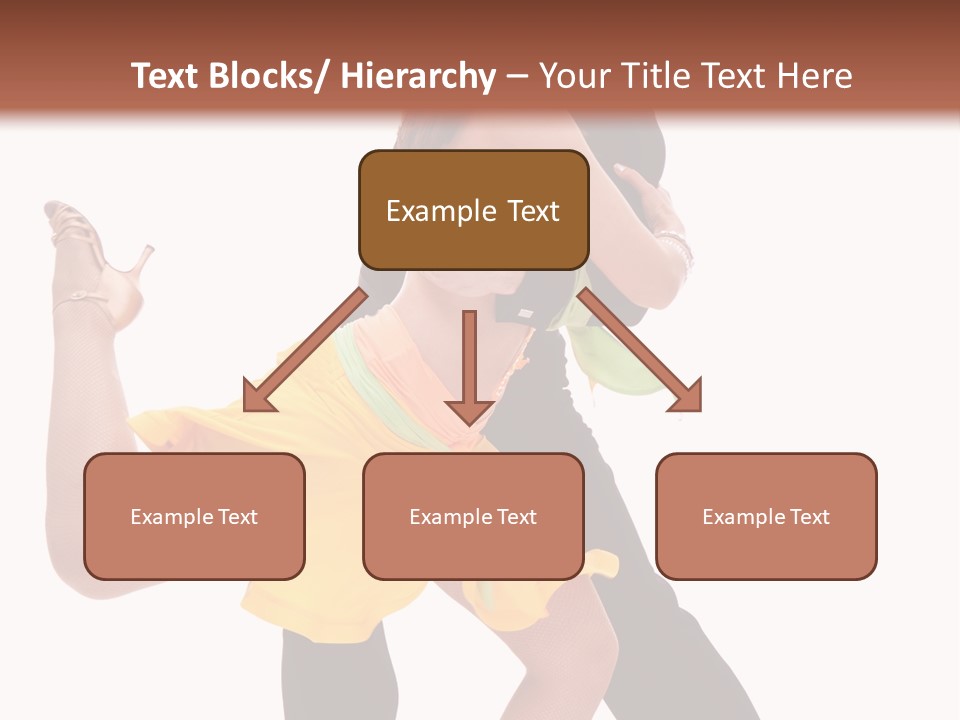 Text Blocks/ Hierarchy – Your Title Text Here

Example Text

Example Text

Example Text

Example Text